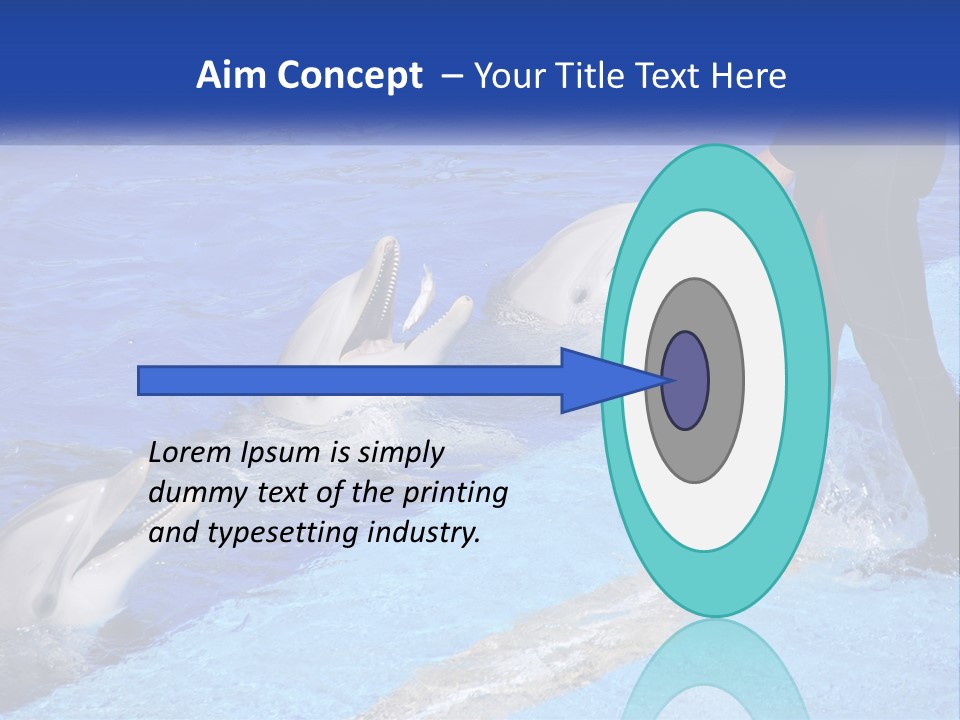 Aim Concept – Your Title Text Here

Lorem Ipsum is simply dummy text of the printing and typesetting industry.